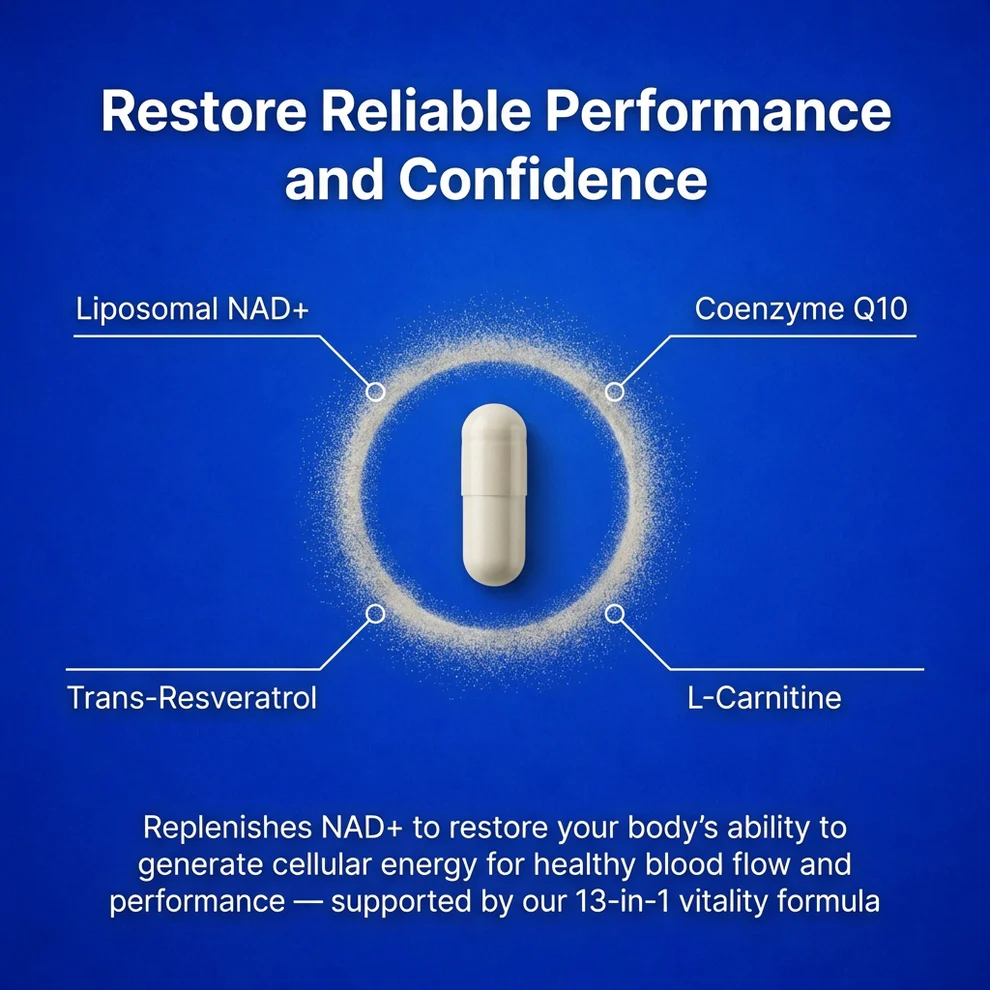 Restore Reliable Performance and Confidence

Liposomal NAD+

Coenzyme Q10

Trans-Resveratrol

L-Carnitine

Replenishes NAD+ to restore your body's ability to generate cellular energy for healthy blood flow and performance — supported by our 13-in-1 vitality formula